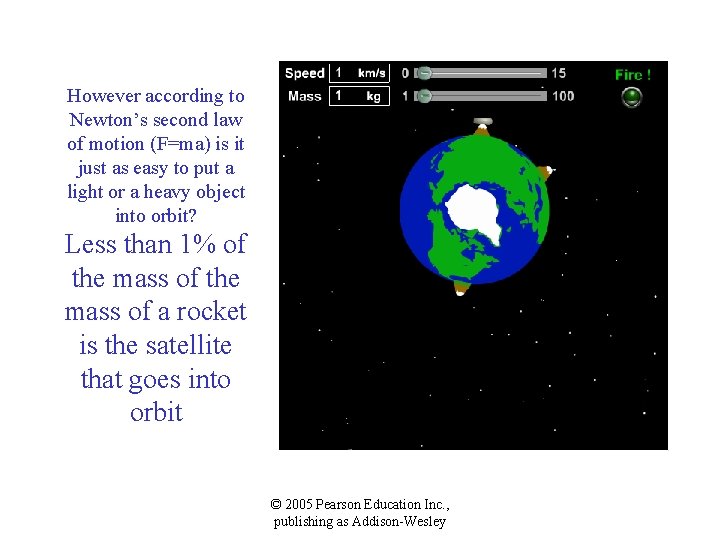 However according to Newton's second law of motion (F=ma) is it just as easy to put a light or a heavy object into orbit?

Less than 1% of the mass of the mass of a rocket is the satellite that goes into orbit

Speed 1 km/s 0 15
Mass 1 kg 1 100
Fire !

© 2005 Pearson Education Inc., publishing as Addison-Wesley